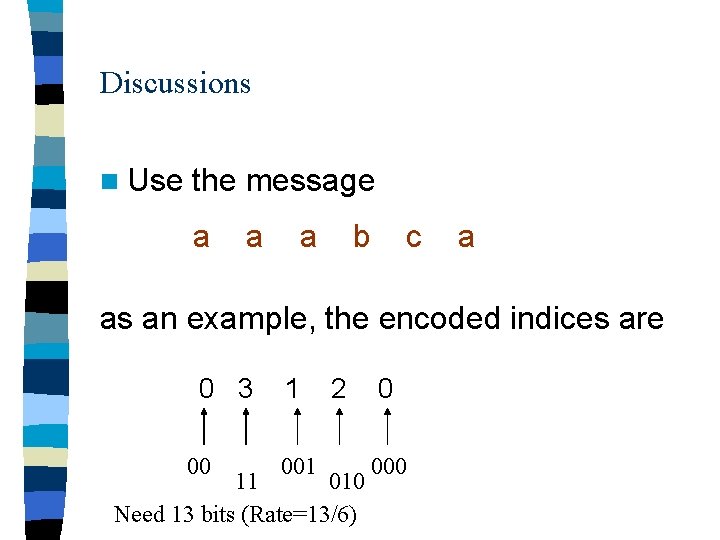 Discussions

Use the message

a a a b c a

as an example, the encoded indices are

0 3 1 2 0

00 11 001 010 000

Need 13 bits (Rate=13/6)